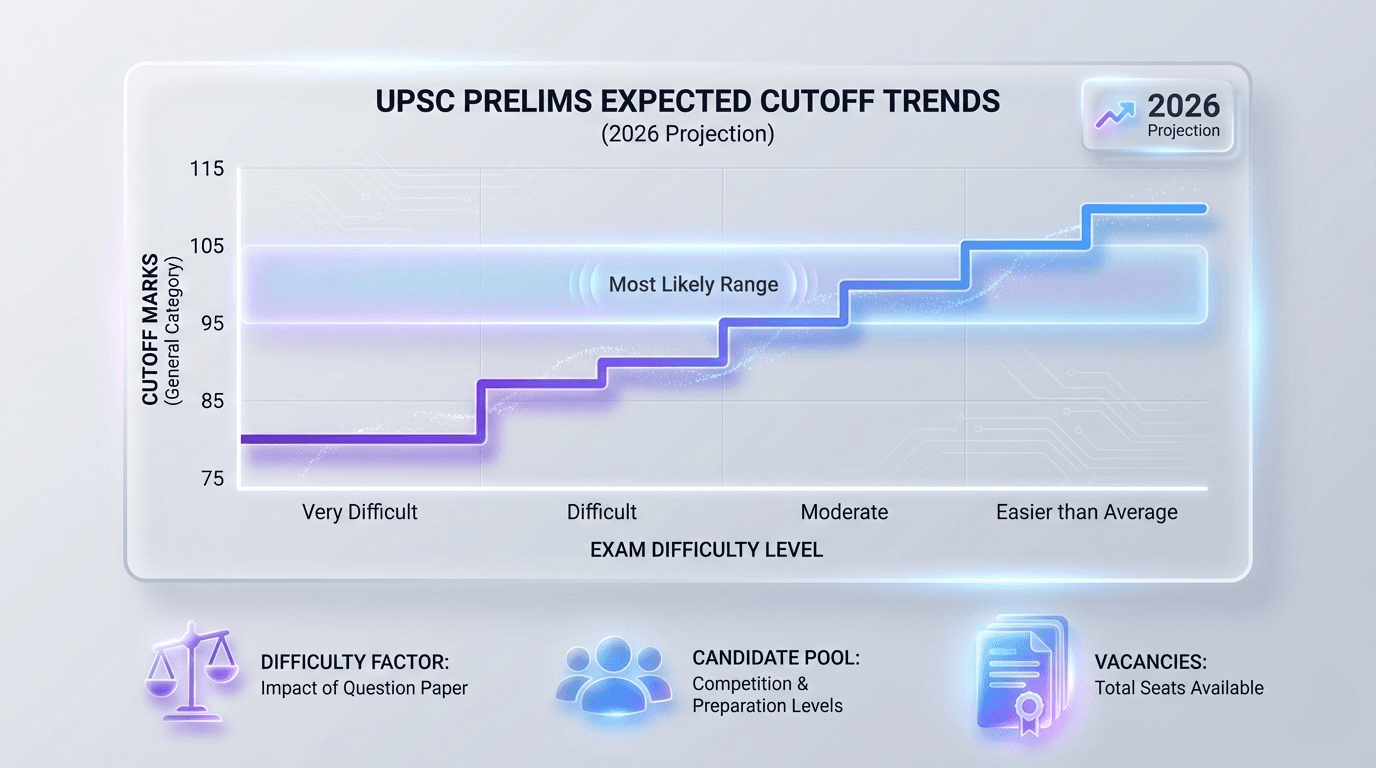 UPSC PRELIMS EXPECTED CUTOFF TRENDS
(2026 Projection)

2026
Projection

CUTOFF MARKS
(General Category)

115
105
95
85
75

Most Likely Range

Very Difficult
Difficult
Moderate
Easier than Average

EXAM DIFFICULTY LEVEL

DIFFICULTY FACTOR:
Impact of Question Paper

CANDIDATE POOL:
Competition & Preparation Levels

VACANCIES:
Total Seats Available